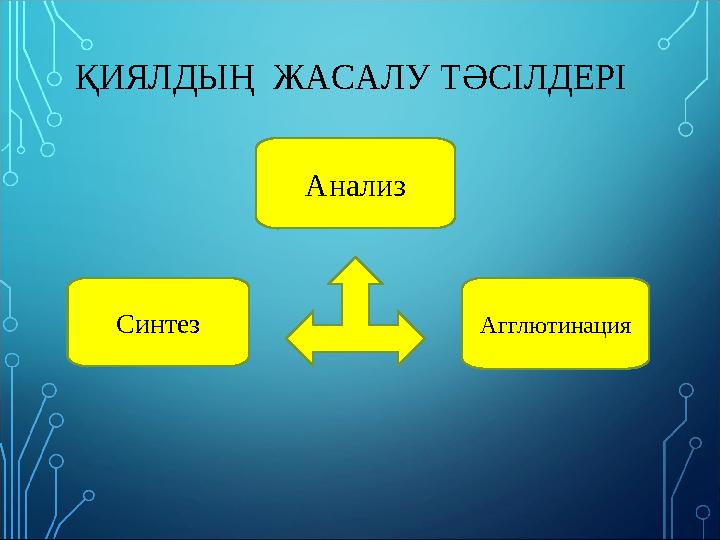 ҚИЯЛДЫҢ ЖАСАЛУ ТӘСІЛДЕРІ

Анализ

Синтез

Агглютинация